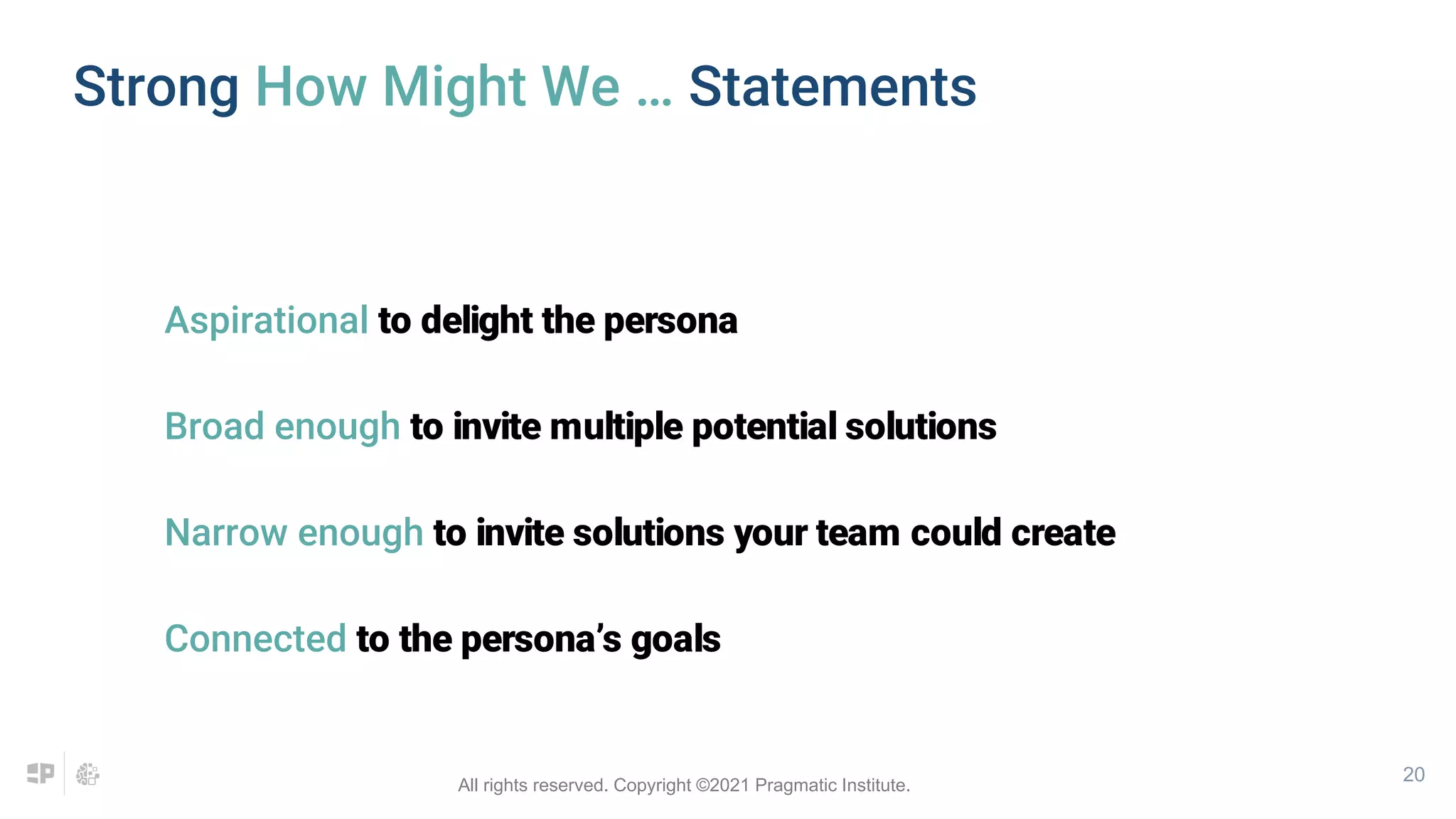 Strong How Might We … Statements

Aspirational to delight the persona

Broad enough to invite multiple potential solutions

Narrow enough to invite solutions your team could create

Connected to the persona's goals

All rights reserved. Copyright ©2021 Pragmatic Institute.

20